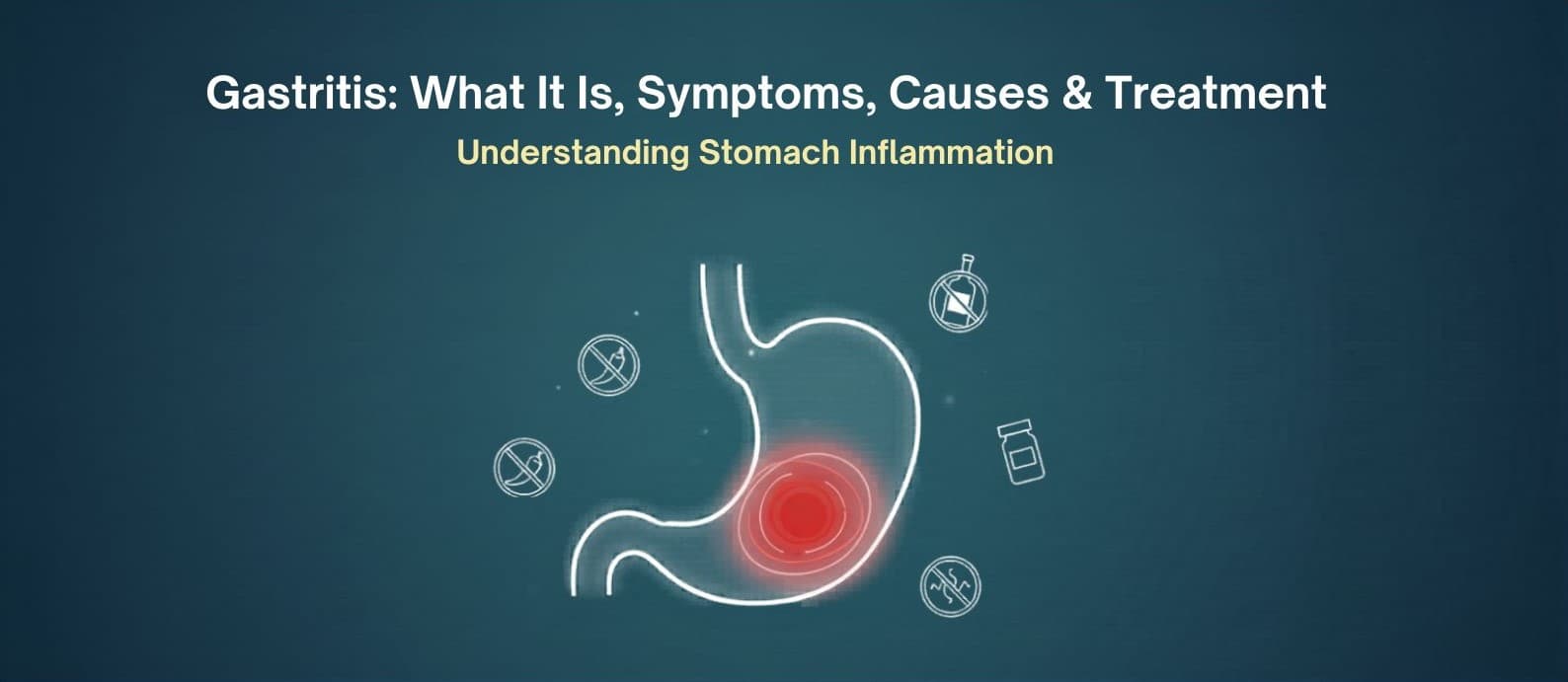 Gastritis: What It Is, Symptoms, Causes & Treatment

Understanding Stomach Inflammation